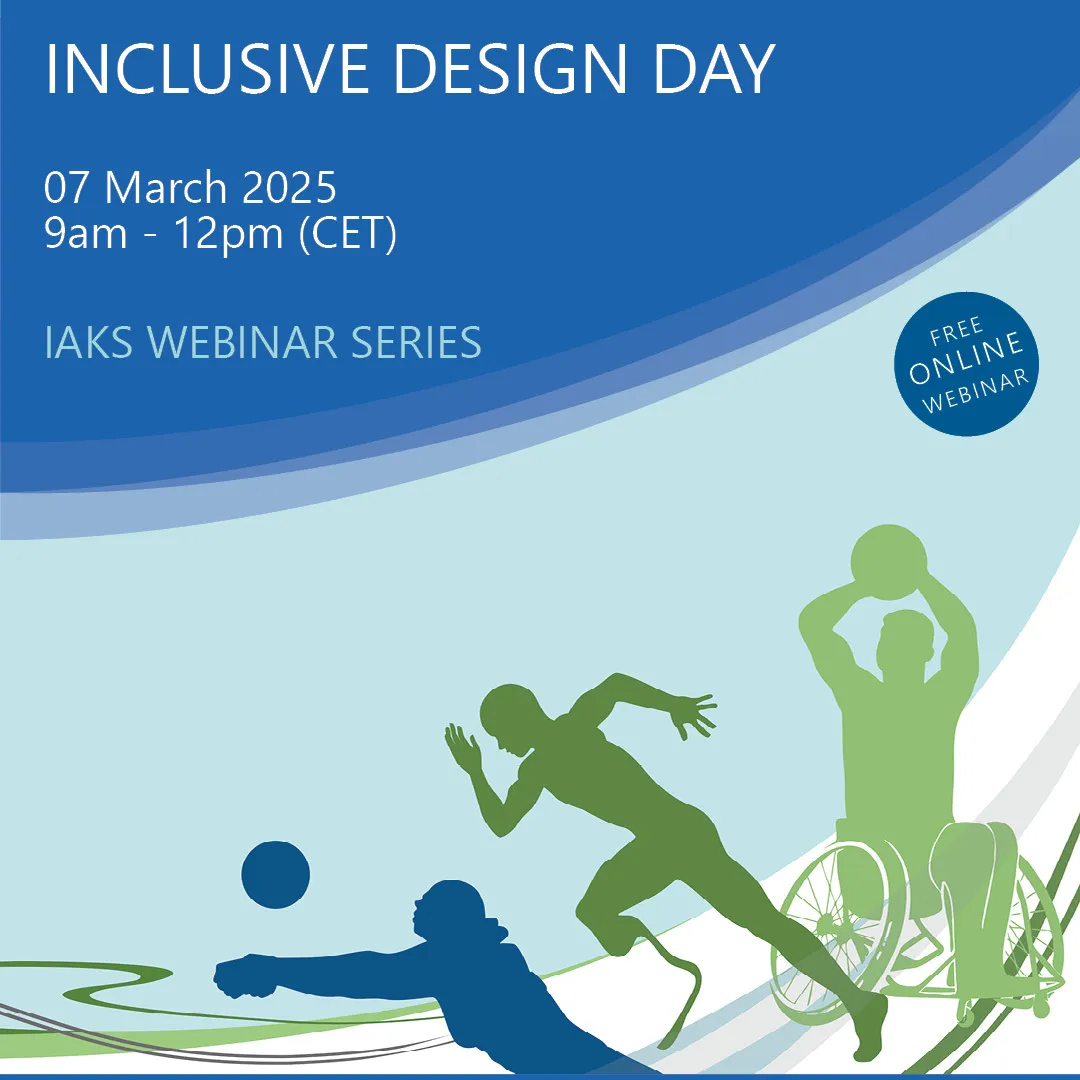 INCLUSIVE DESIGN DAY

07 March 2025
9am - 12pm (CET)

IAKS WEBINAR SERIES

FREE
ONLINE
WEBINAR